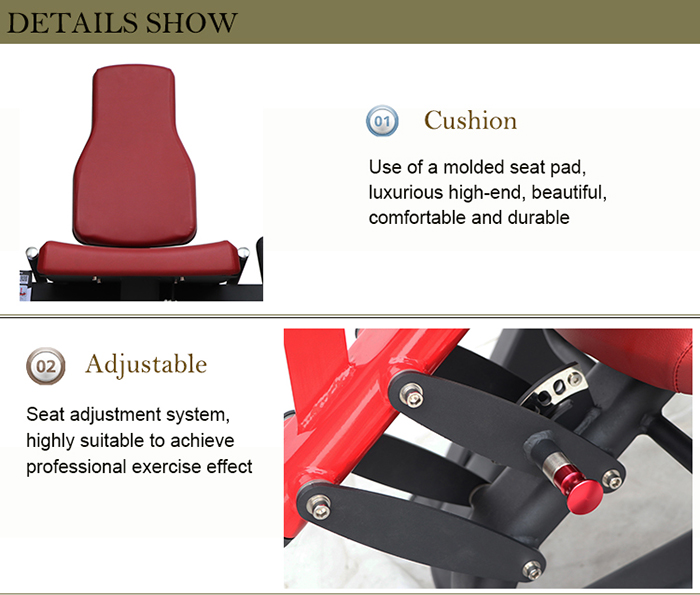 DETAILS SHOW

01 Cushion

Use of a molded seat pad, luxurious high-end, beautiful, comfortable and durable

02 Adjustable

Seat adjustment system, highly suitable to achieve professional exercise effect